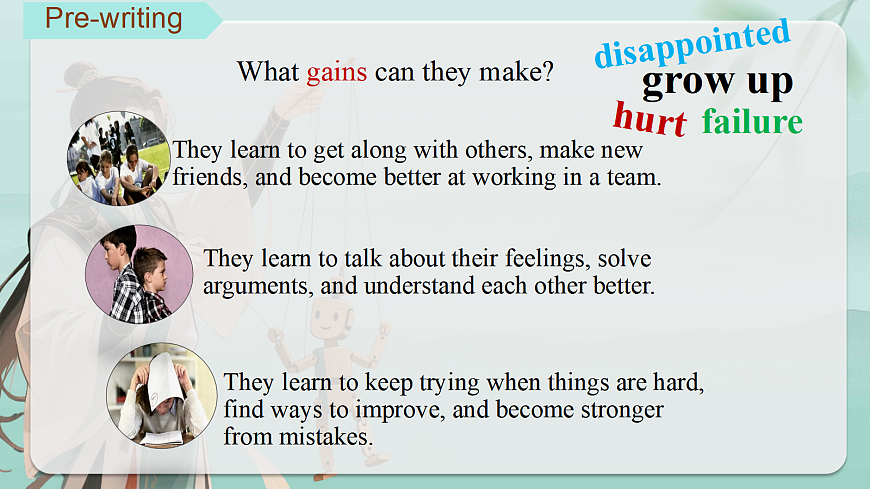 Pre-writing

What gains can they make?

disappointed
grow up
hurt failure

They learn to get along with others, make new friends, and become better at working in a team.

They learn to talk about their feelings, solve arguments, and understand each other better.

They learn to keep trying when things are hard, find ways to improve, and become stronger from mistakes.